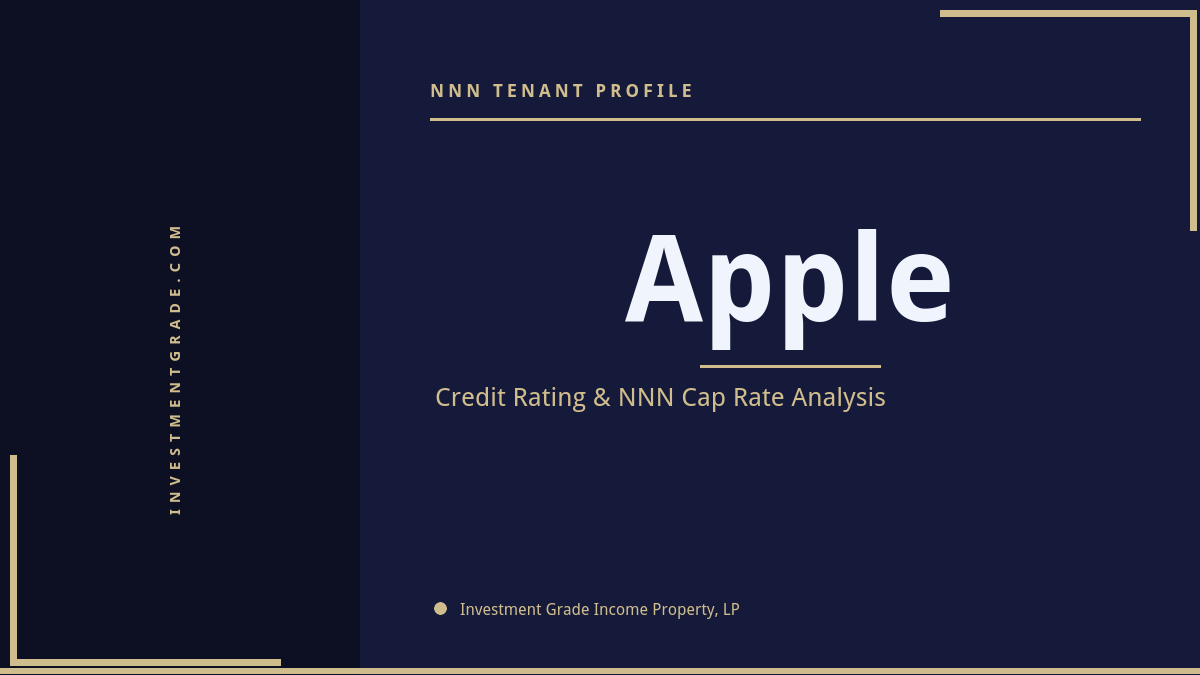 INVESTMENTGRADE.COM

NNN TENANT PROFILE

Apple

Credit Rating & NNN Cap Rate Analysis

Investment Grade Income Property, LP